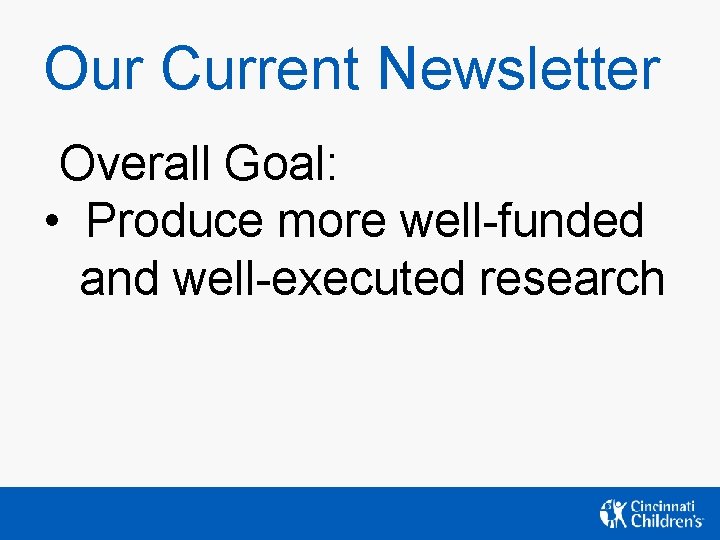 Our Current Newsletter

Overall Goal:

• Produce more well-funded and well-executed research

Cincinnati Children's